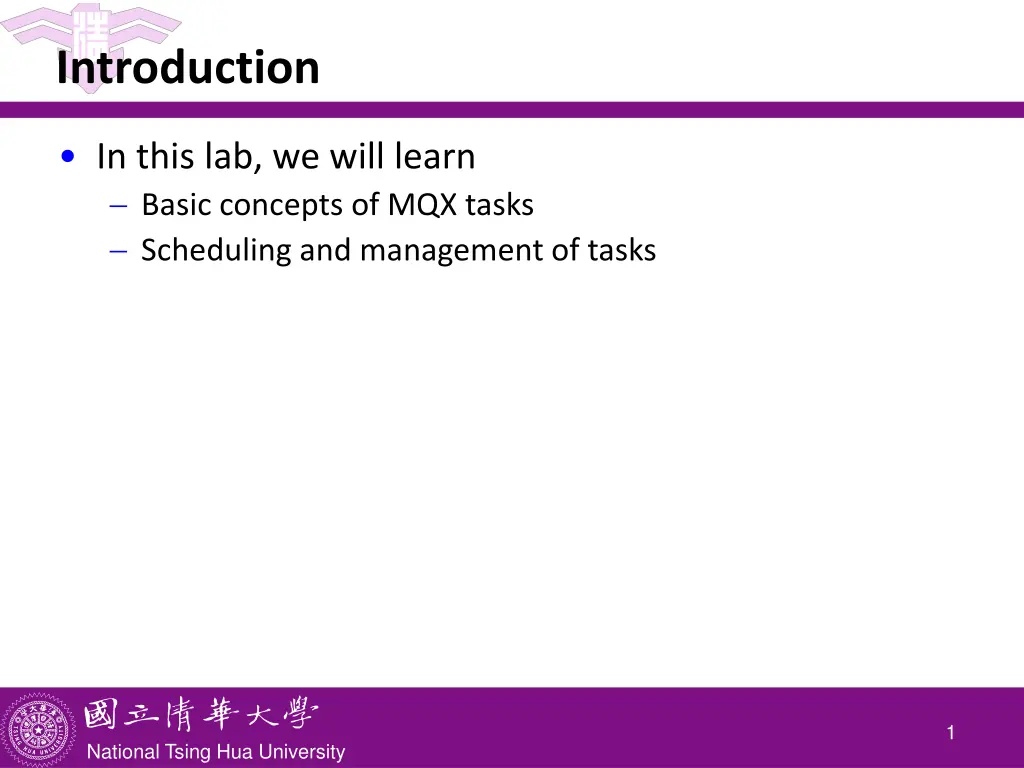 Introduction

• In this lab, we will learn
– Basic concepts of MQX tasks
– Scheduling and management of tasks

國立清華大學
National Tsing Hua University

1